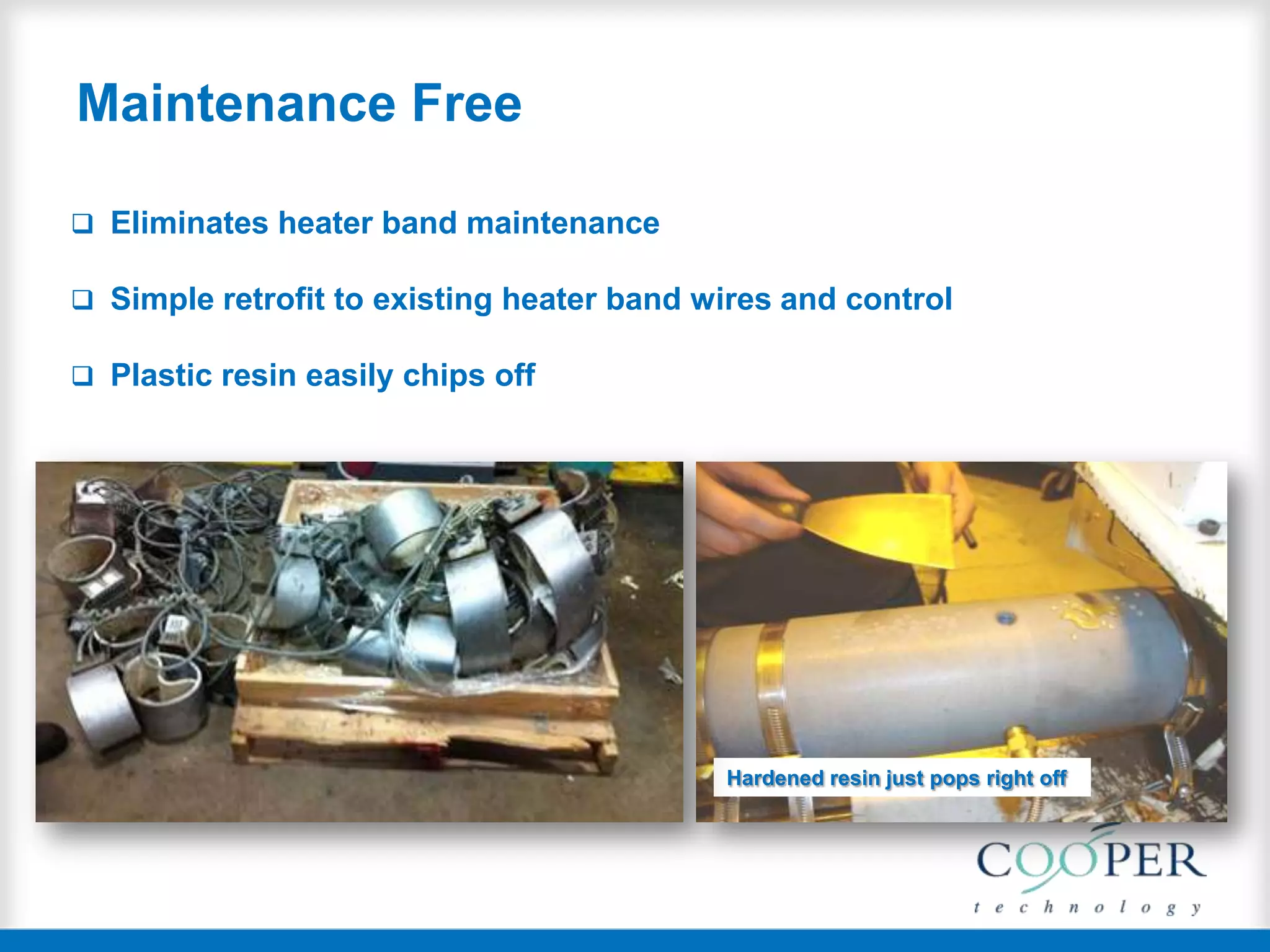 Maintenance Free

❑ Eliminates heater band maintenance

❑ Simple retrofit to existing heater band wires and control

❑ Plastic resin easily chips off

Hardened resin just pops right off

COOPER
technology